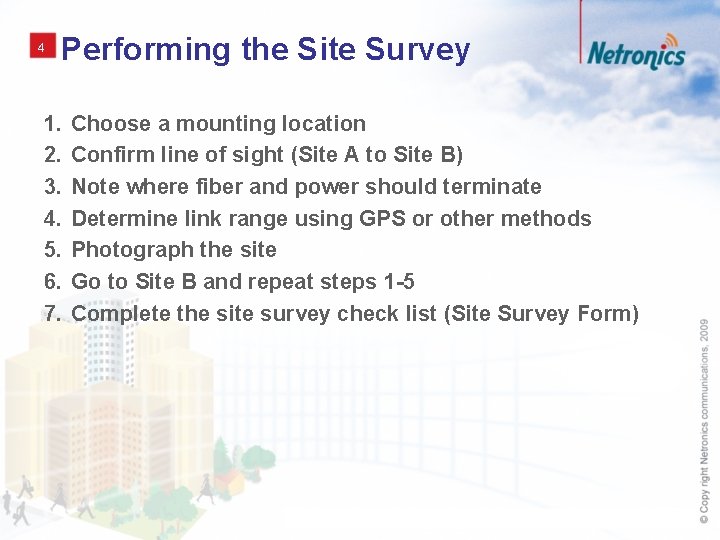 4 Performing the Site Survey

Netronics

1. Choose a mounting location
2. Confirm line of sight (Site A to Site B)
3. Note where fiber and power should terminate
4. Determine link range using GPS or other methods
5. Photograph the site
6. Go to Site B and repeat steps 1-5
7. Complete the site survey check list (Site Survey Form)

© Copy right Netronics communications, 2009